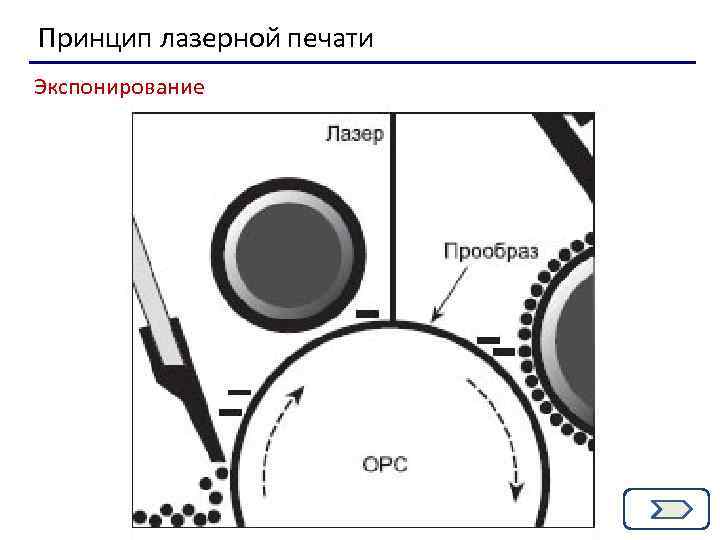 Принцип лазерной печати

Экспонирование

Лазер

Прообраз

OPC